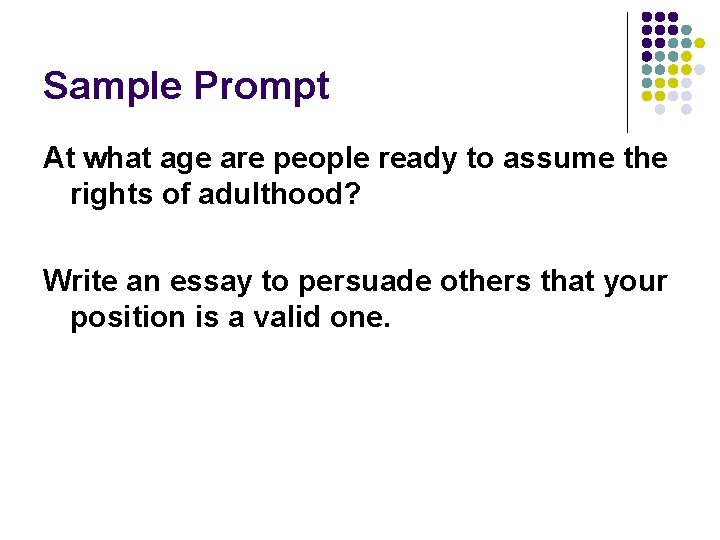 Sample Prompt

At what age are people ready to assume the rights of adulthood?

Write an essay to persuade others that your position is a valid one.